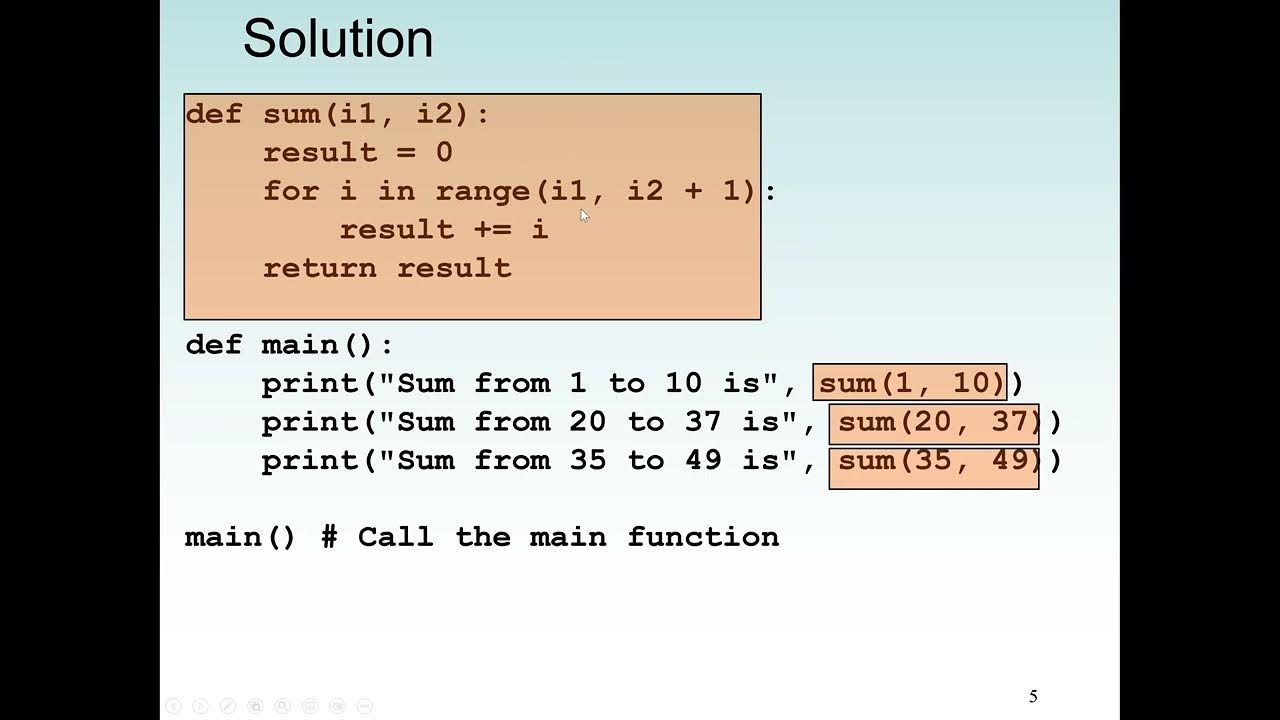 Solution

def sum(i1, i2):
    result = 0
    for i in range(i1, i2 + 1):
        result += i
    return result

def main():
    print("Sum from 1 to 10 is", sum(1, 10))
    print("Sum from 20 to 37 is", sum(20, 37))
    print("Sum from 35 to 49 is", sum(35, 49))

main() # Call the main function

5